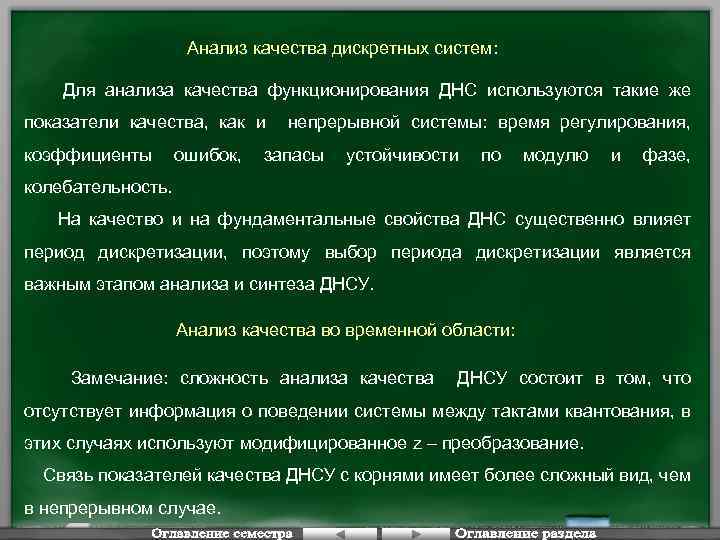 Анализ качества дискретных систем:

Для анализа качества функционирования ДНС используются такие же показатели качества, как и непрерывной системы: время регулирования, коэффициенты ошибок, запасы устойчивости по модулю и фазе, колебательность.

На качество и на фундаментальные свойства ДНС существенно влияет период дискретизации, поэтому выбор периода дискретизации является важным этапом анализа и синтеза ДНСУ.

Анализ качества во временной области:

Замечание: сложность анализа качества ДНСУ состоит в том, что отсутствует информация о поведении системы между тактами квантования, в этих случаях используют модифицированное z – преобразование.

Связь показателей качества ДНСУ с корнями имеет более сложный вид, чем в непрерывном случае.

Оглавление семестра

Оглавление раздела